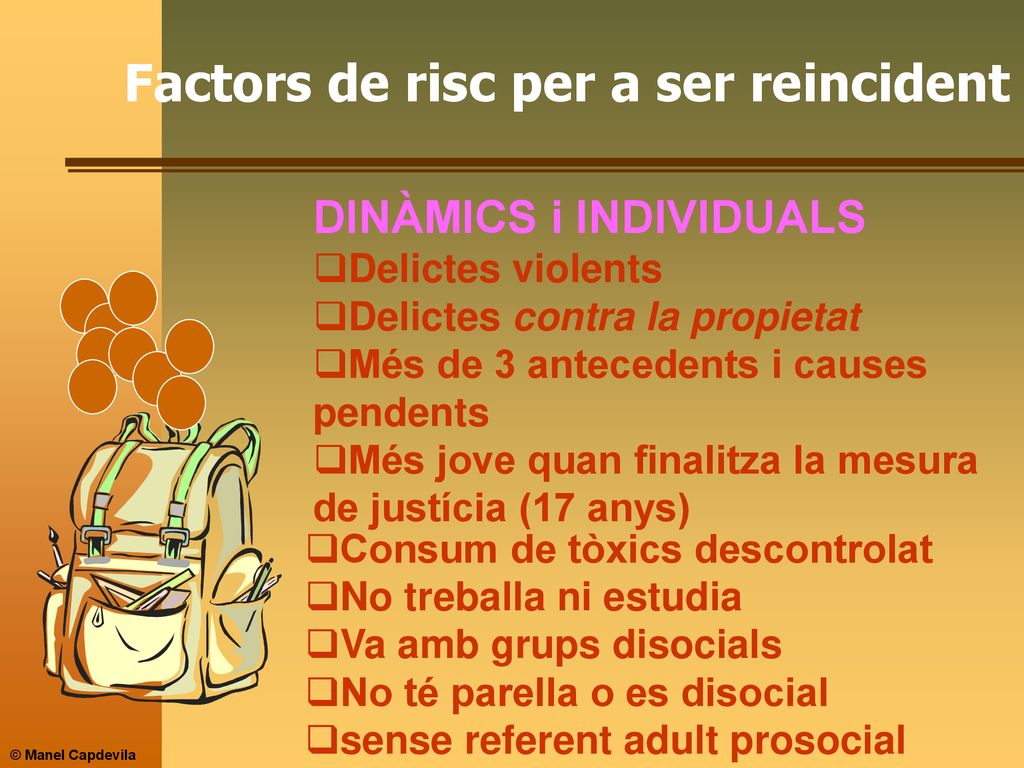 Factors de risc per a ser reincident

DINÀMICS i INDIVIDUALS

❑Delictes violents
❑Delictes contra la propietat
❑Més de 3 antecedents i causes pendents
❑Més jove quan finalitza la mesura de justícia (17 anys)
❑Consum de tòxics descontrolat
❑No treballa ni estudia
❑Va amb grups disocials
❑No té parella o es disocial
❑sense referent adult prosocial

© Manel Capdevila